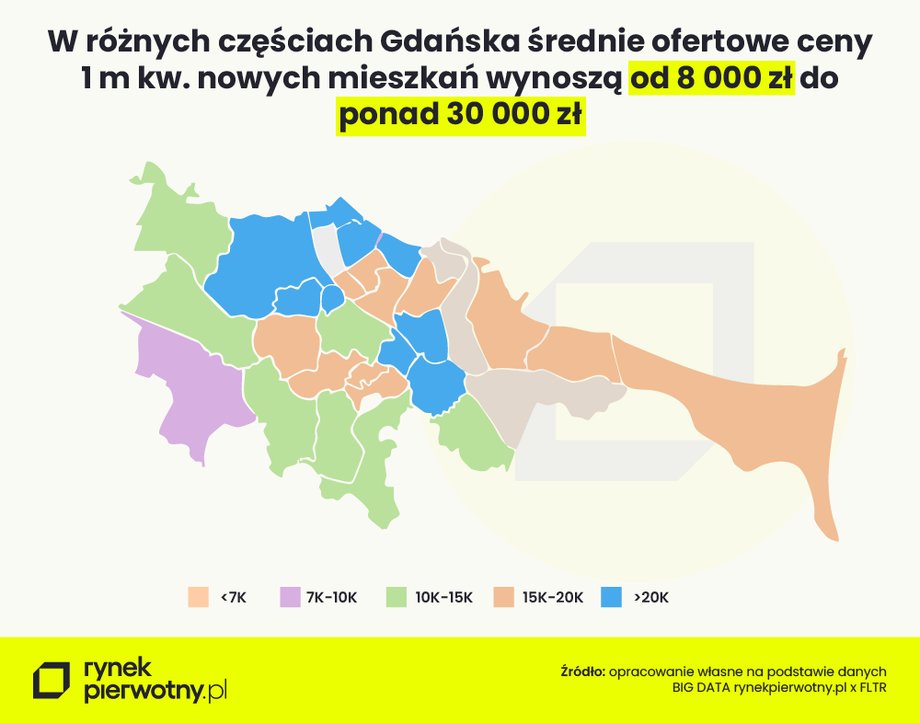 W różnych częściach Gdańska średnie ofertowe ceny 1 m kw. nowych mieszkań wynoszą od 8 000 zł do ponad 30 000 zł

<7K 7K-10K 10K-15K 15K-20K >20K

rynek pierwotny.pl

Źródło: opracowanie własne na podstawie danych BIG DATA rynekpierwotny.pl x FLTR